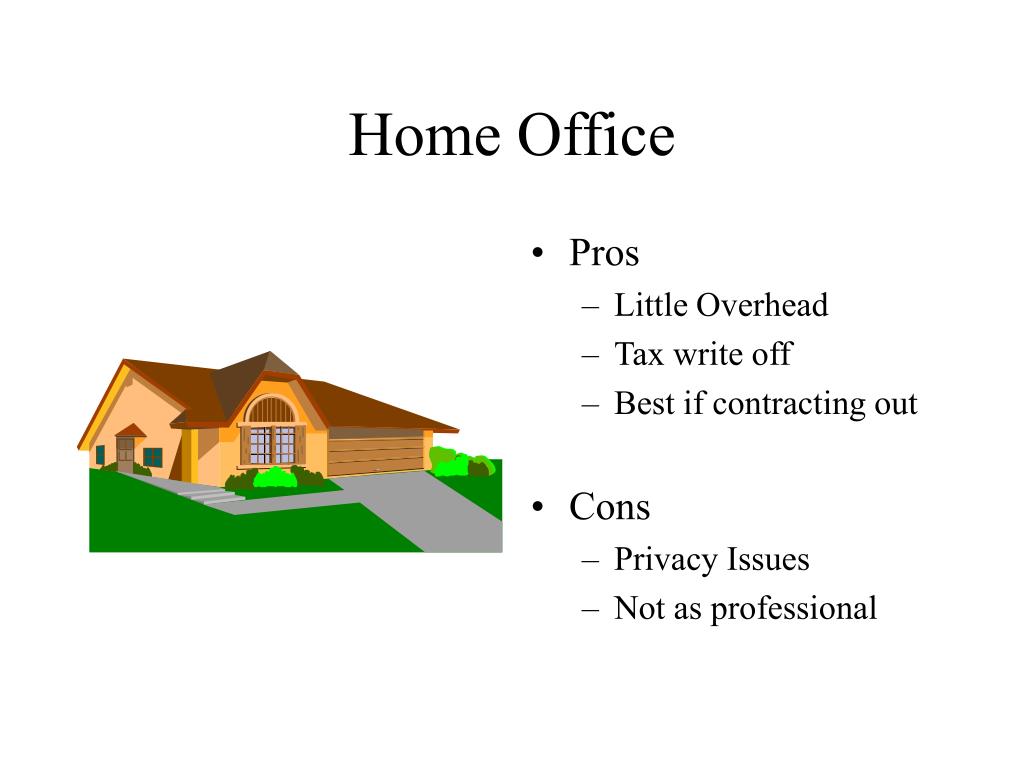 Home Office

• Pros
– Little Overhead
– Tax write off
– Best if contracting out

• Cons
– Privacy Issues
– Not as professional